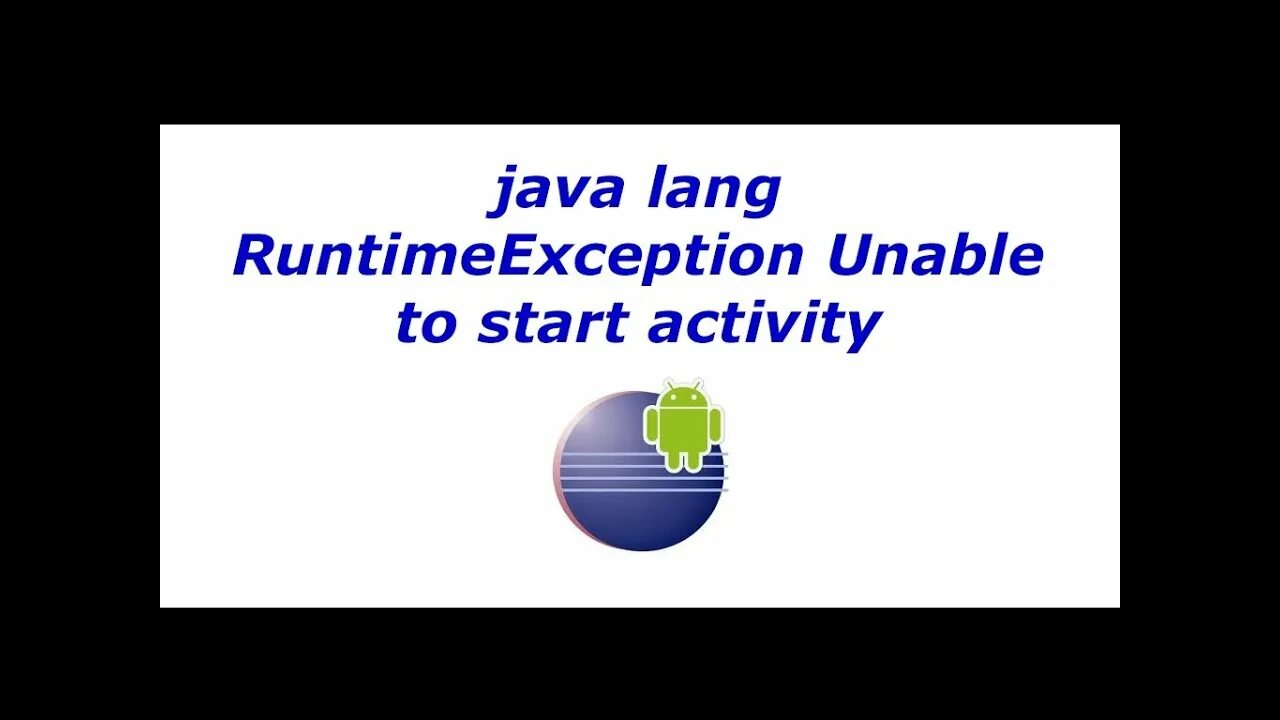 java lang RuntimeException Unable to start activity